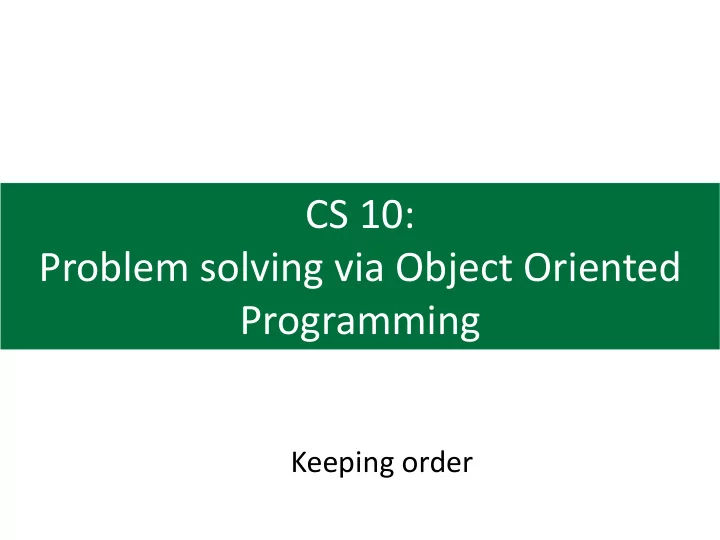 CS 10:
Problem solving via Object Oriented Programming

Keeping order